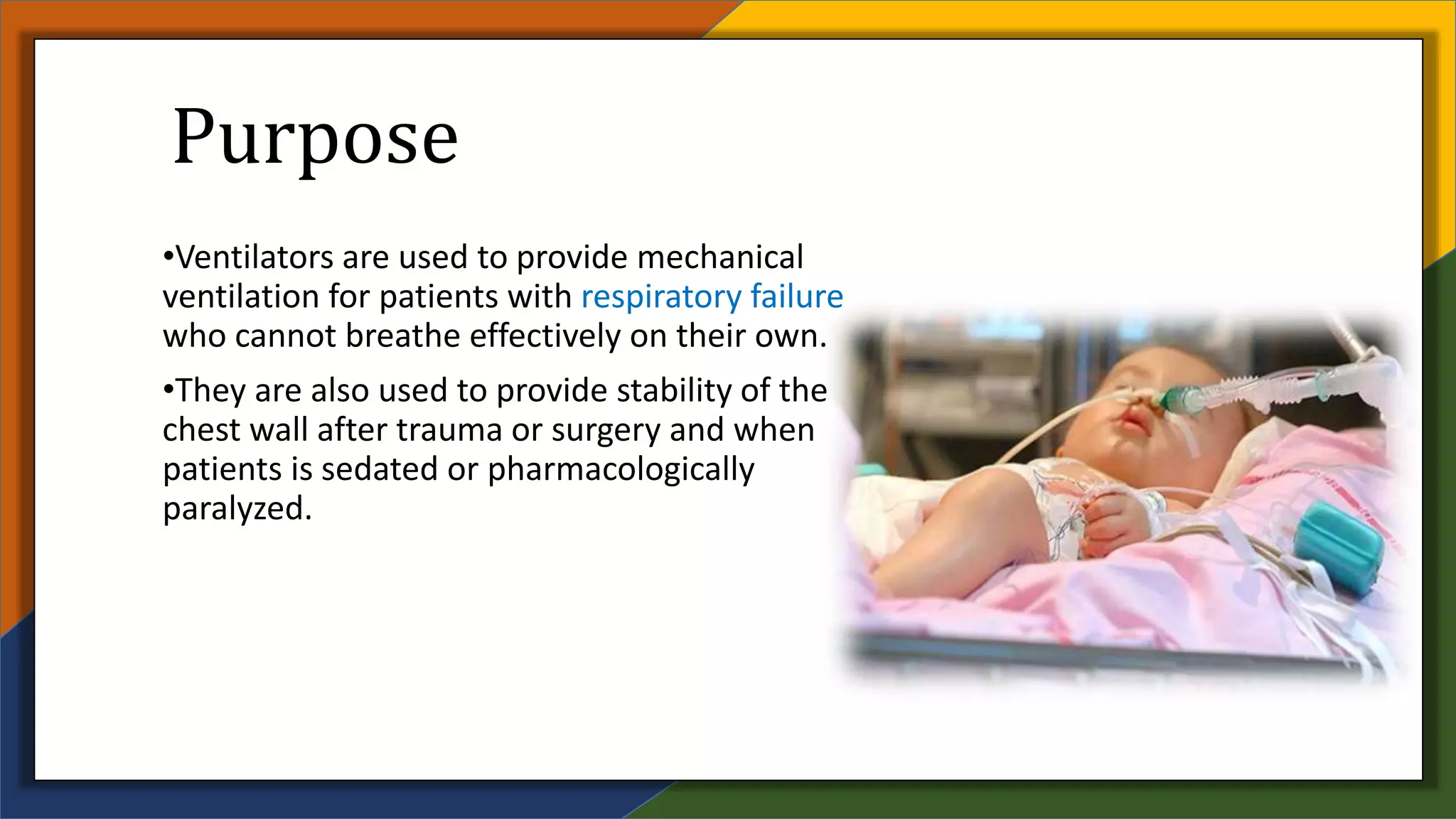 Purpose

•Ventilators are used to provide mechanical ventilation for patients with respiratory failure who cannot breathe effectively on their own.

•They are also used to provide stability of the chest wall after trauma or surgery and when patients is sedated or pharmacologically paralyzed.